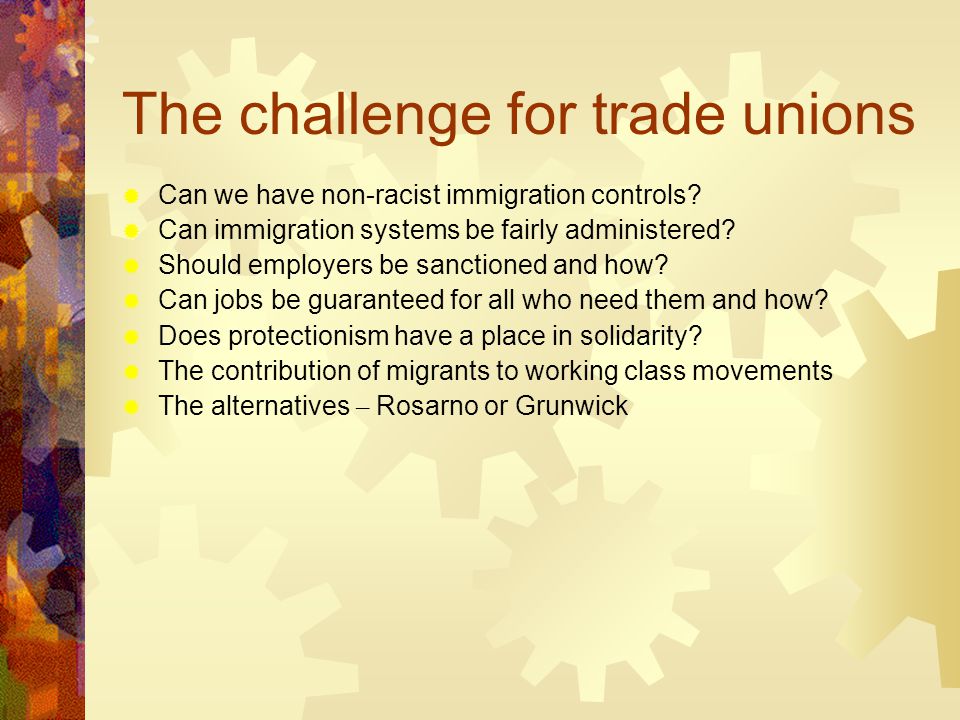 The challenge for trade unions

- Can we have non-racist immigration controls?
- Can immigration systems be fairly administered?
- Should employers be sanctioned and how?
- Can jobs be guaranteed for all who need them and how?
- Does protectionism have a place in solidarity?
- The contribution of migrants to working class movements
- The alternatives – Rosarno or Grunwick